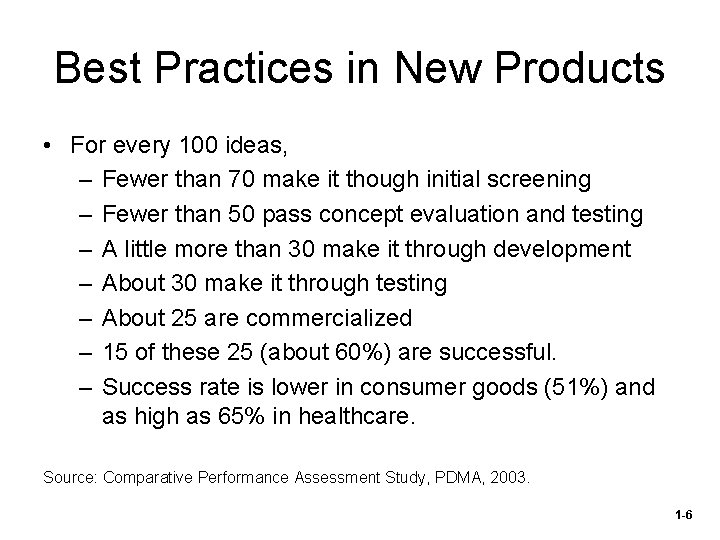 Best Practices in New Products

• For every 100 ideas,
– Fewer than 70 make it though initial screening
– Fewer than 50 pass concept evaluation and testing
– A little more than 30 make it through development
– About 30 make it through testing
– About 25 are commercialized
– 15 of these 25 (about 60%) are successful.
– Success rate is lower in consumer goods (51%) and as high as 65% in healthcare.

Source: Comparative Performance Assessment Study, PDMA, 2003.

1-6